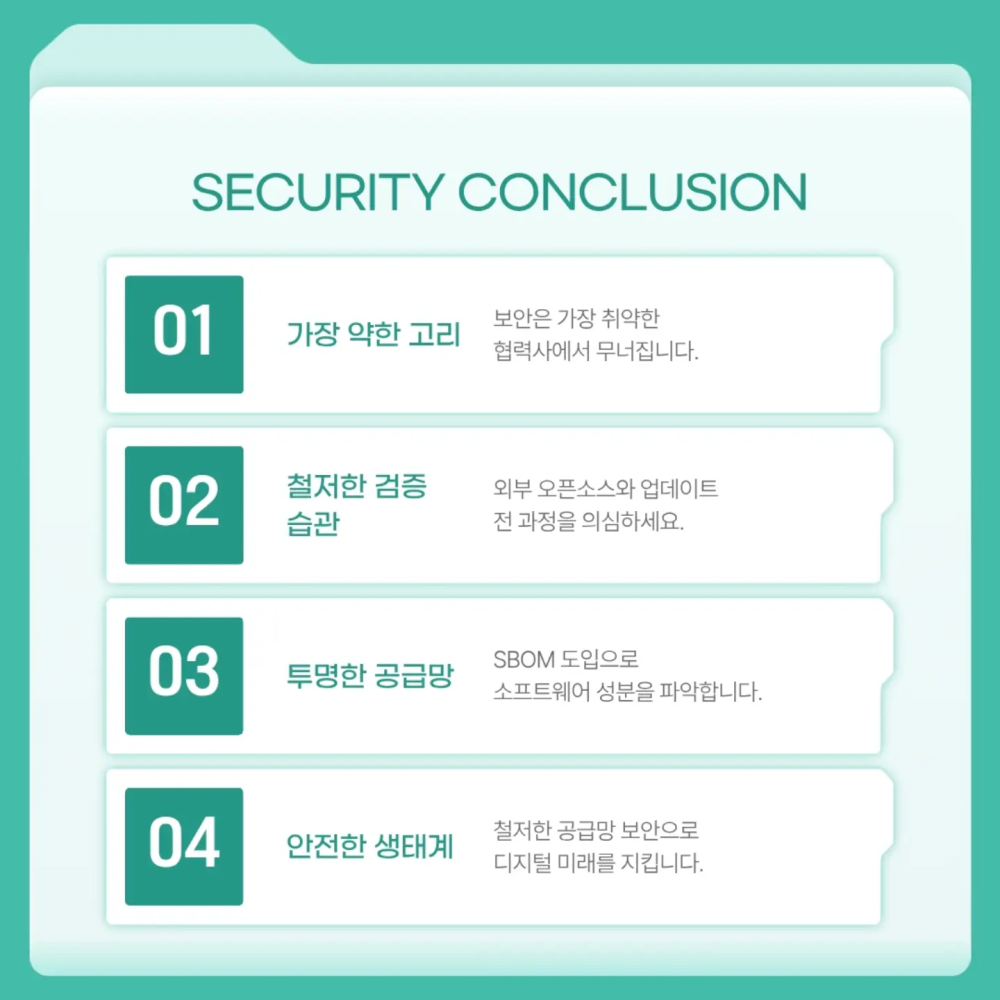 SECURITY CONCLUSION

01

가장 약한 고리

보안은 가장 취약한 협력사에서 무너집니다.

02

철저한 검증 습관

외부 오픈소스와 업데이트 전 과정을 의심하세요.

03

투명한 공급망

SBOM 도입으로 소프트웨어 성분을 파악합니다.

04

안전한 생태계

철저한 공급망 보안으로 디지털 미래를 지킵니다.